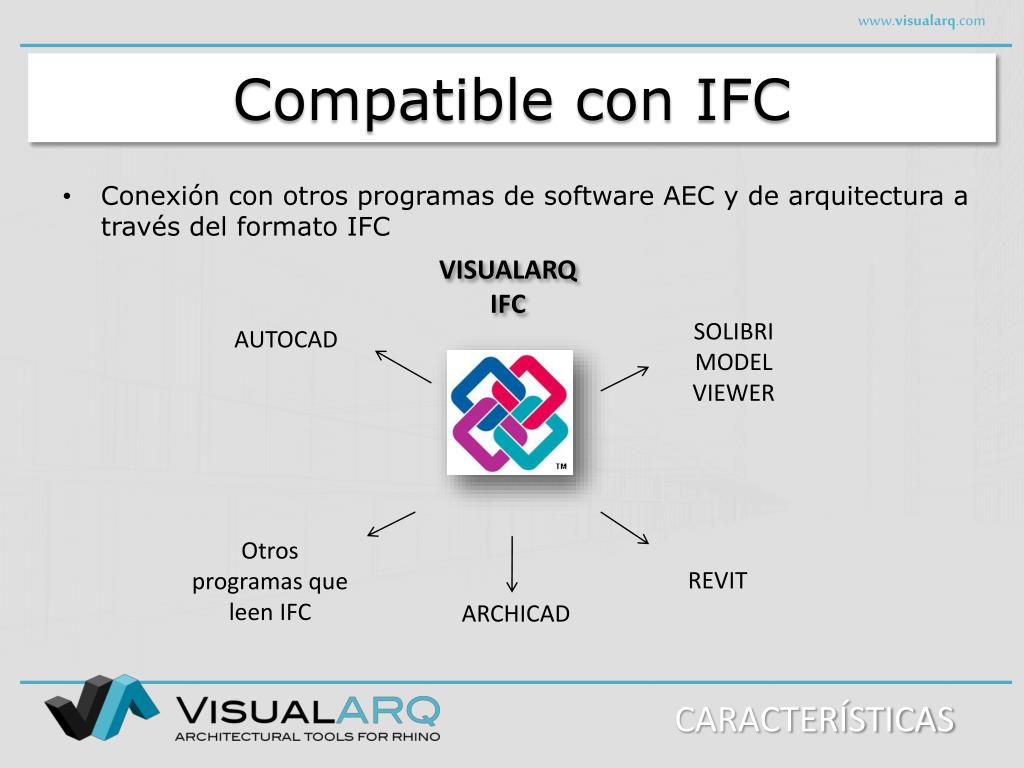 www.visualarq.com

Compatible con IFC

• Conexión con otros programas de software AEC y de arquitectura a través del formato IFC

VISUALARQ
IFC

AUTOCAD

SOLIBRI
MODEL
VIEWER

TM

Otros programas que leen IFC

ARCHICAD

REVIT

VISUALARQ
ARCHITECTURAL TOOLS FOR RHINO

CARACTERÍSTICAS